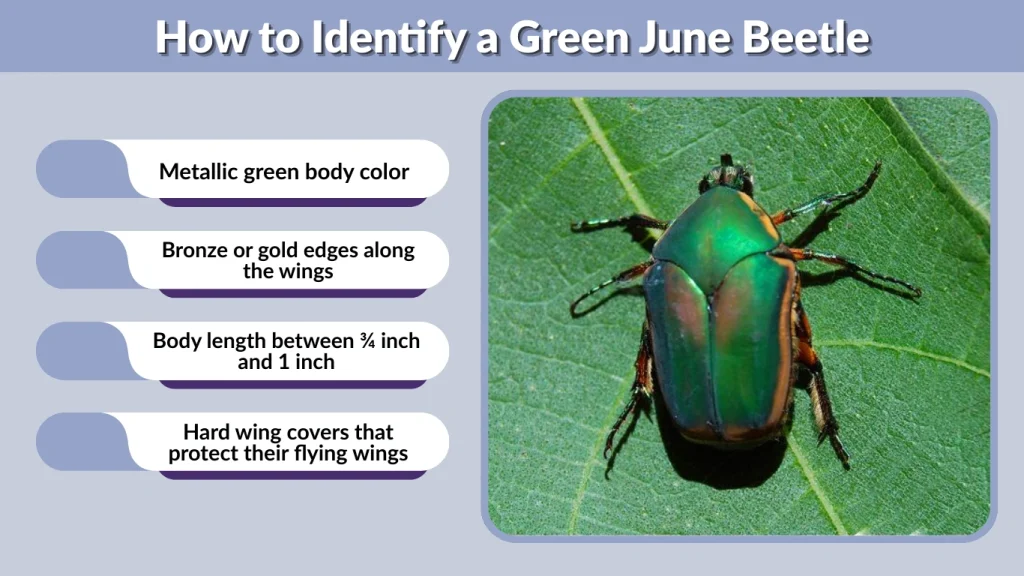 How to Identify a Green June Beetle

Metallic green body color

Bronze or gold edges along the wings

Body length between ¾ inch and 1 inch

Hard wing covers that protect their flying wings